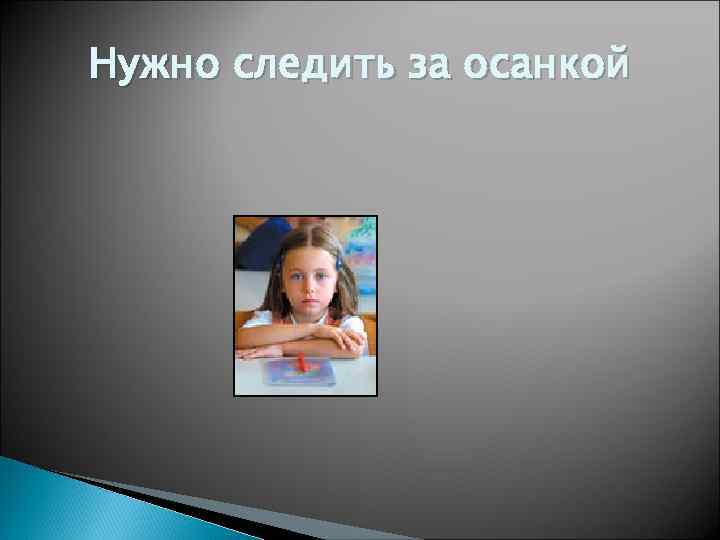 Нужно следить за осанкой